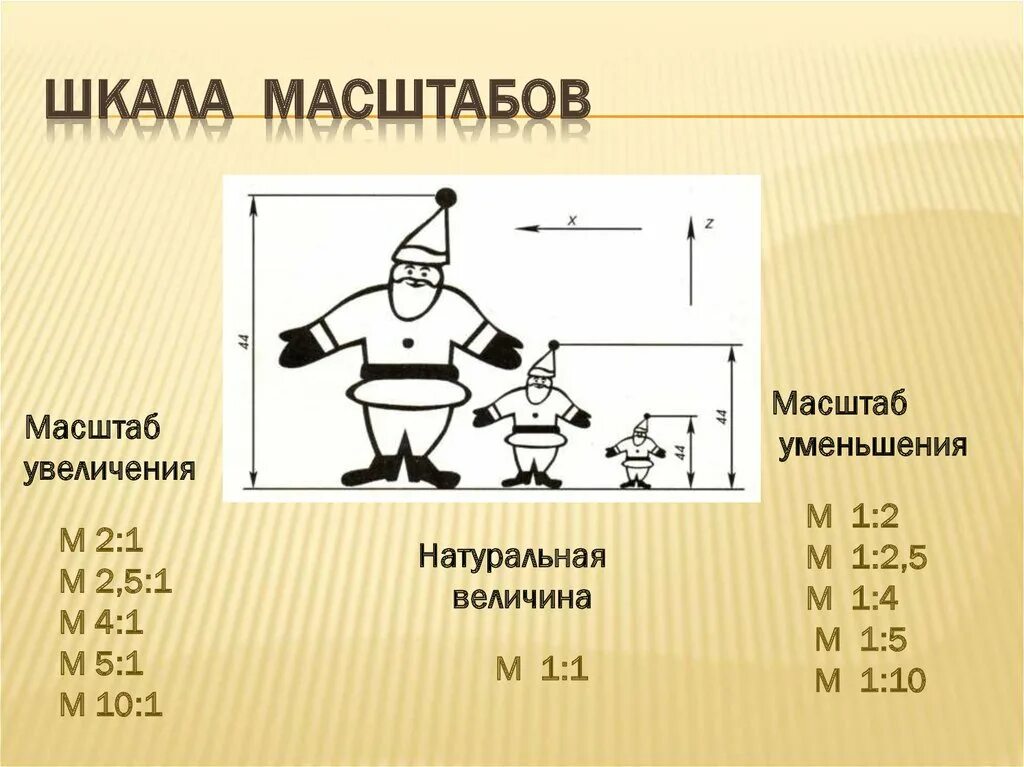 ШКАЛА МАСШТАБОВ

x

z

44

44

44

Масштаб увеличения

М 2:1
М 2,5:1
М 4:1
М 5:1
М 10:1

Натуральная величина

М 1:1

Масштаб уменьшения

М 1:2
М 1:2,5
М 1:4
М 1:5
М 1:10